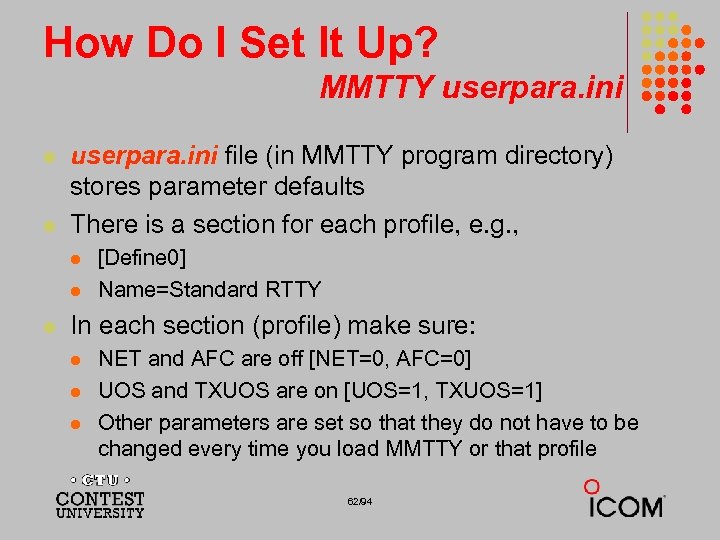 How Do I Set It Up?
MMTTY userpara.ini

userpara.ini file (in MMTTY program directory) stores parameter defaults

There is a section for each profile, e.g.,

[Define0]

Name=Standard RTTY

In each section (profile) make sure:

NET and AFC are off [NET=0, AFC=0]

UOS and TXUOS are on [UOS=1, TXUOS=1]

Other parameters are set so that they do not have to be changed every time you load MMTTY or that profile

CTU
CONTEST UNIVERSITY

62/94

ICOM